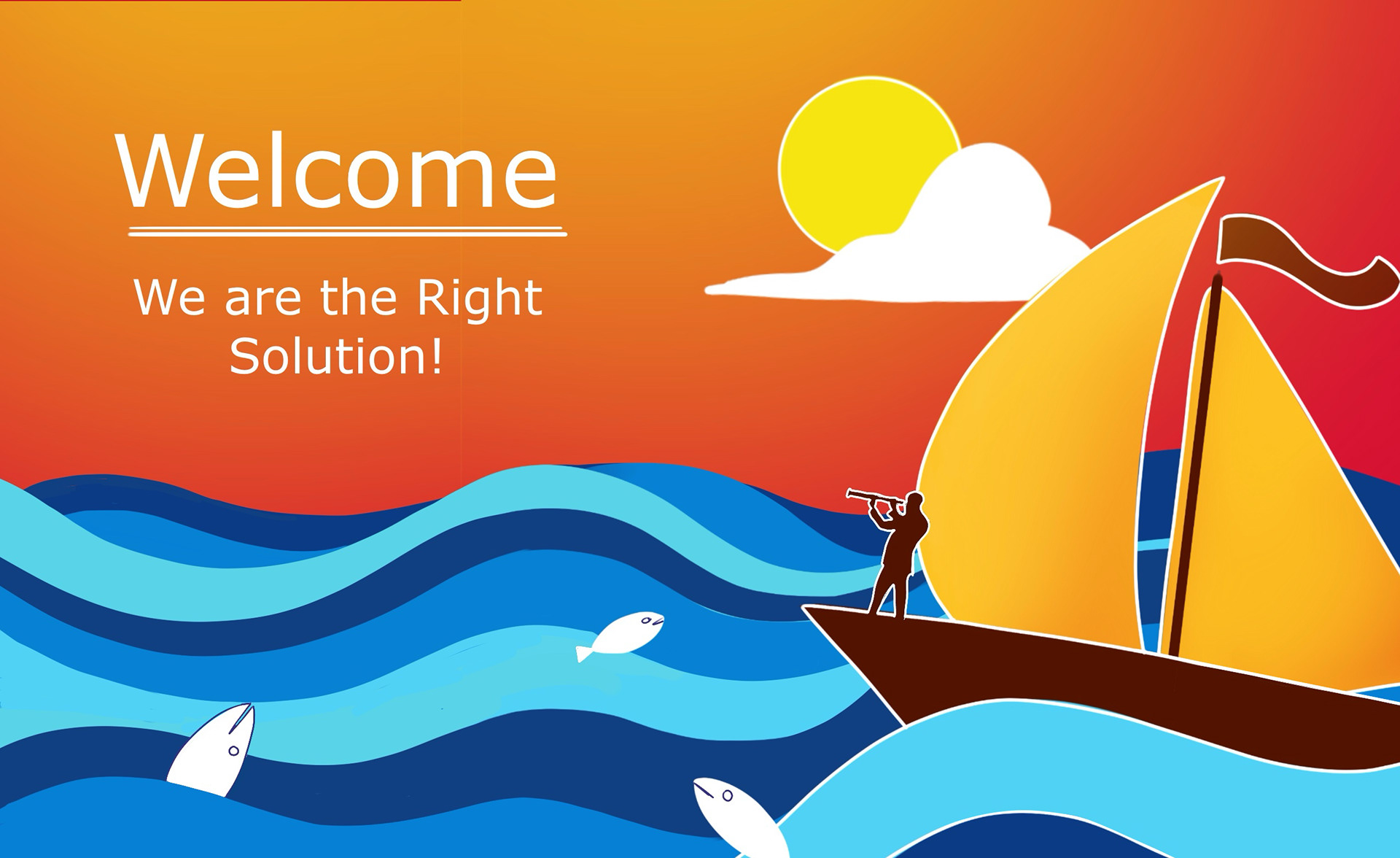 Welcome

We are the Right Solution!